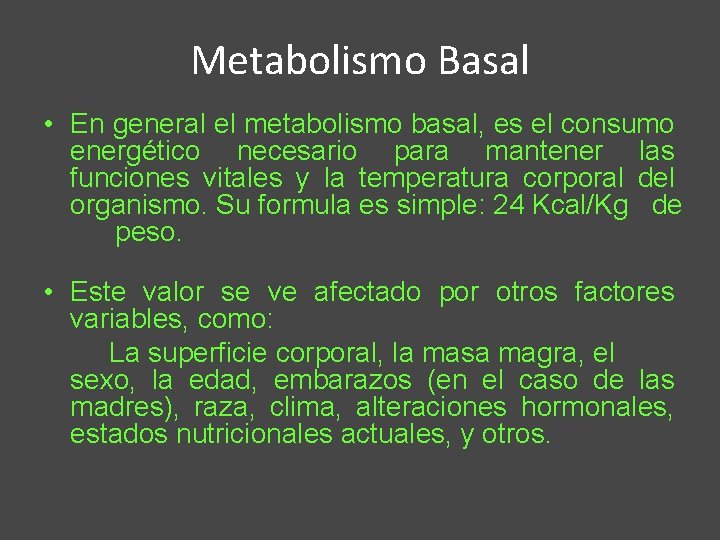 Metabolismo Basal

• En general el metabolismo basal, es el consumo energético necesario para mantener las funciones vitales y la temperatura corporal del organismo. Su formula es simple: 24 Kcal/Kg de peso.

• Este valor se ve afectado por otros factores variables, como:
La superficie corporal, la masa magra, el sexo, la edad, embarazos (en el caso de las madres), raza, clima, alteraciones hormonales, estados nutricionales actuales, y otros.